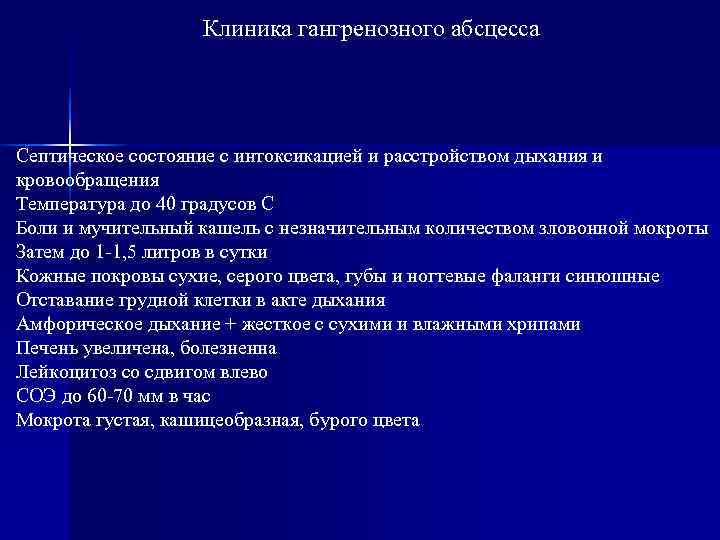 Клиника гангренозного абсцесса

Септическое состояние с интоксикацией и расстройством дыхания и кровообращения
Температура до 40 градусов С
Боли и мучительный кашель с незначительным количеством зловонной мокроты
Затем до 1-1,5 литров в сутки
Кожные покровы сухие, серого цвета, губы и ногтевые фаланги синюшные
Отставание грудной клетки в акте дыхания
Амфорическое дыхание + жесткое с сухими и влажными хрипами
Печень увеличена, болезненна
Лейкоцитоз со сдвигом влево
СОЭ до 60-70 мм в час
Мокрота густая, кашицеобразная, бурого цвета